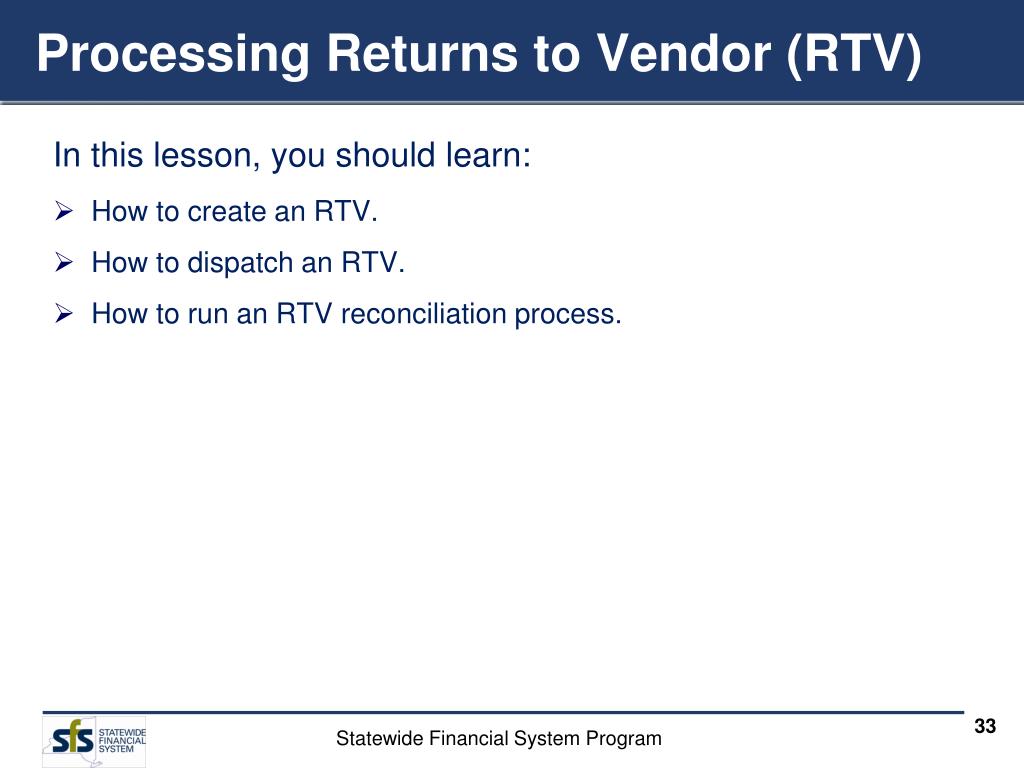 Processing Returns to Vendor (RTV)

In this lesson, you should learn:

➢ How to create an RTV.

➢ How to dispatch an RTV.

➢ How to run an RTV reconciliation process.

sfs STATEWIDE FINANCIAL SYSTEM

Statewide Financial System Program

33